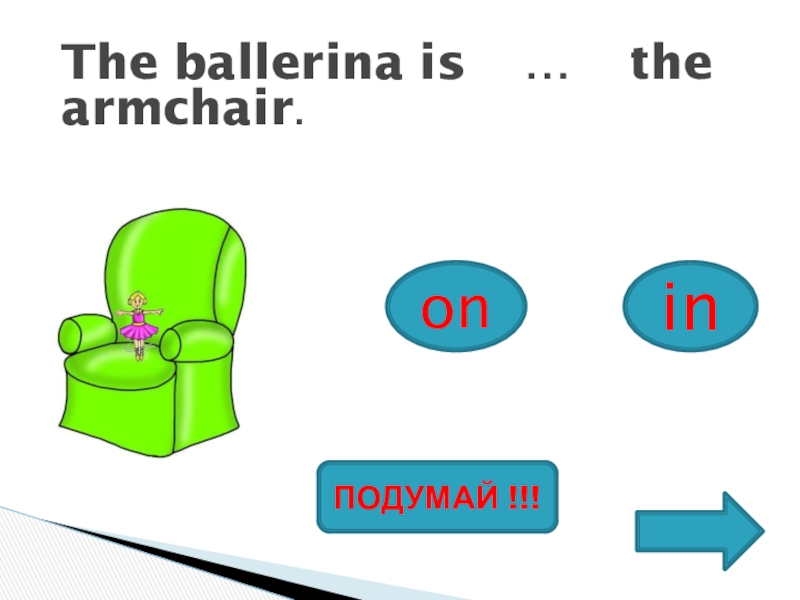 The ballerina is … the armchair.

on

in

ПОДУМАЙ !!!